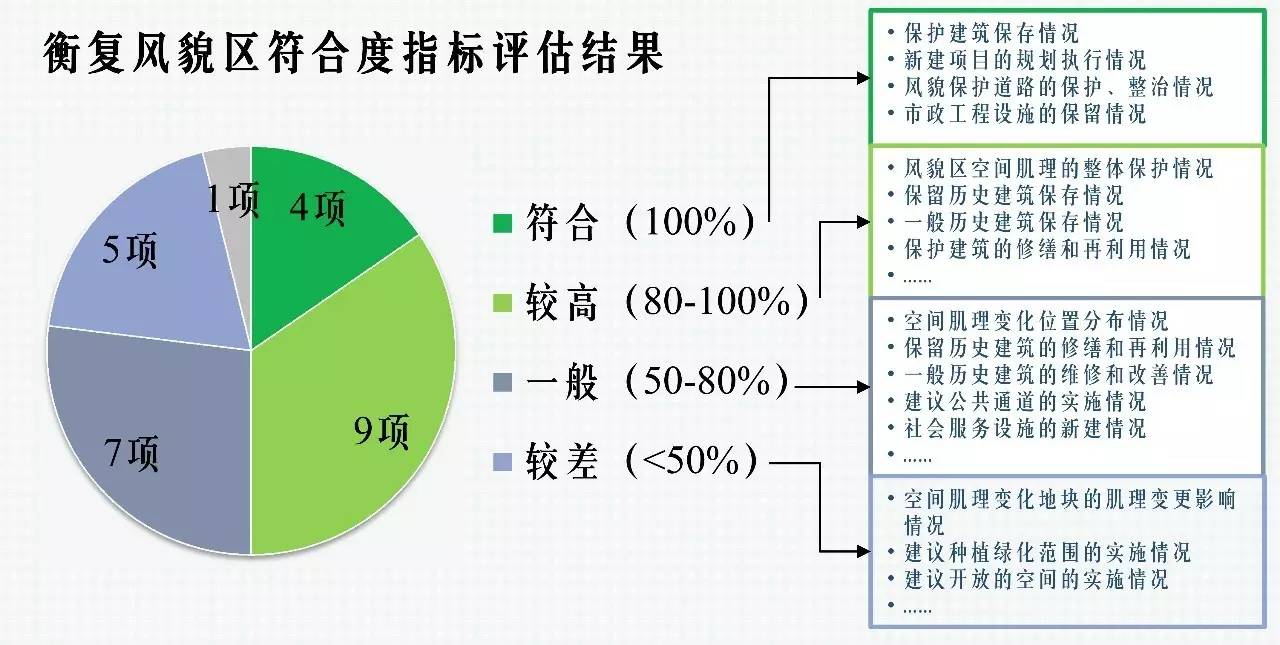 衡复风貌区符合度指标评估结果

1项
4项
5项
7项
9项

符合（100%）
较高（80-100%）
一般（50-80%）
较差（<50%）

• 保护建筑保存情况
• 新建项目的规划执行情况
• 风貌保护道路的保护、整治情况
• 市政工程设施的保留情况

• 风貌区空间肌理的整体保护情况
• 保留历史建筑保存情况
• 一般历史建筑保存情况
• 保护建筑的修缮和再利用情况
• ……

• 空间肌理变化位置分布情况
• 保留历史建筑的修缮和再利用情况
• 一般历史建筑的维修和改善情况
• 建议公共通道的实施情况
• 社会服务设施的新建情况
• ……

• 空间肌理变化地块的肌理变更影响情况
• 建议种植绿化范围的实施情况
• 建议开放的空间的实施情况
• ……